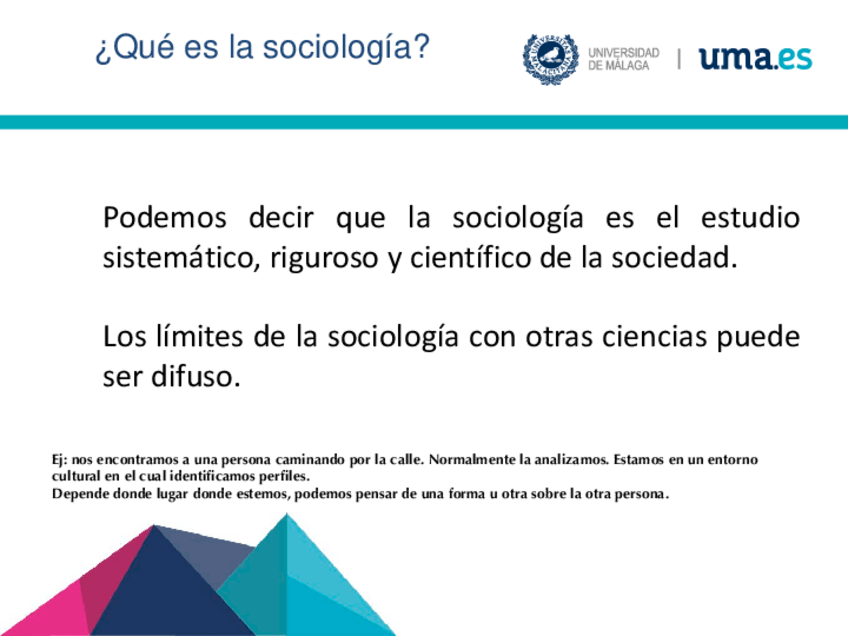 ¿Qué es la sociología?

UNIVERSIDAD DE MÁLAGA | uma.es

Podemos decir que la sociología es el estudio sistemático, riguroso y científico de la sociedad.

Los límites de la sociología con otras ciencias puede ser difuso.

Ej: nos encontramos a una persona caminando por la calle. Normalmente la analizamos. Estamos en un entorno cultural en el cual identificamos perfiles.
Depende donde lugar donde estemos, podemos pensar de una forma u otra sobre la otra persona.